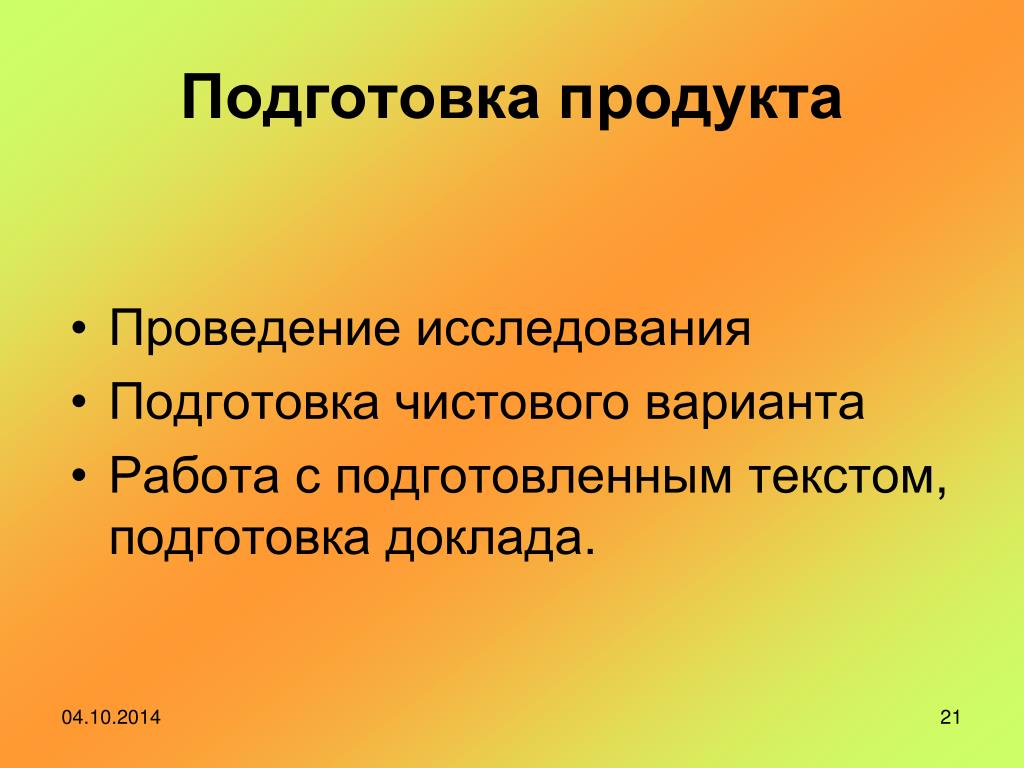 Подготовка продукта

• Проведение исследования
• Подготовка чистового варианта
• Работа с подготовленным текстом, подготовка доклада.

04.10.2014

21